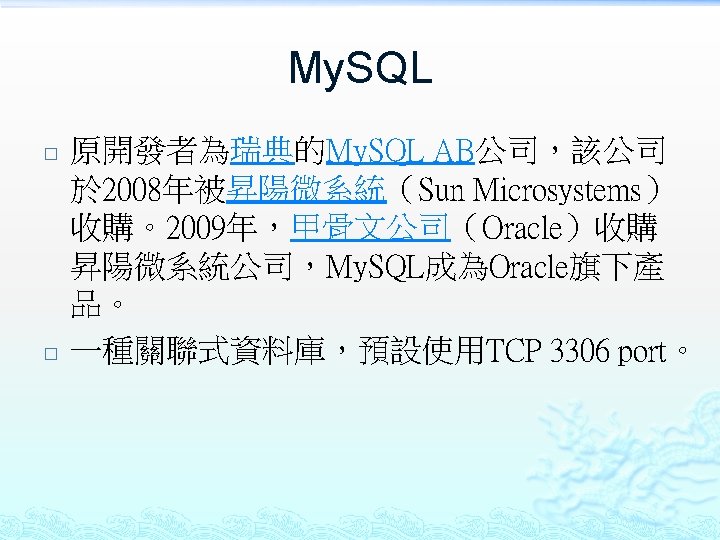 MySQL

□ 原開發者為瑞典的MySQL AB公司，該公司於2008年被昇陽微系統（Sun Microsystems）收購。2009年，甲骨文公司（Oracle）收購昇陽微系統公司，MySQL成為Oracle旗下產品。

□ 一種關聯式資料庫，預設使用TCP 3306 port。